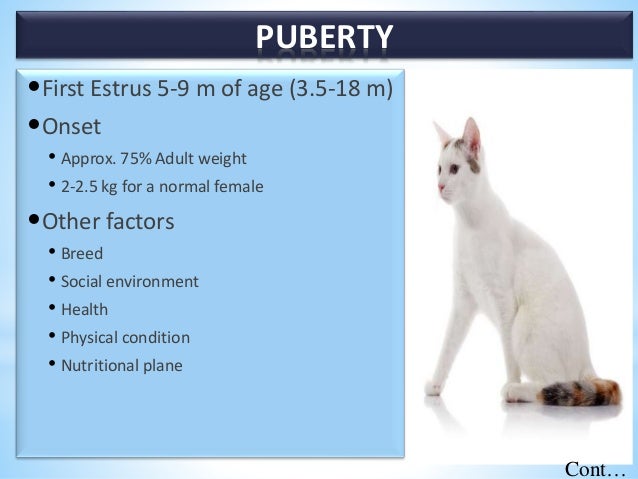 PUBERTY

• First Estrus 5-9 m of age (3.5-18 m)

• Onset
  • Approx. 75% Adult weight
  • 2-2.5 kg for a normal female

• Other factors
  • Breed
  • Social environment
  • Health
  • Physical condition
  • Nutritional plane

Cont…